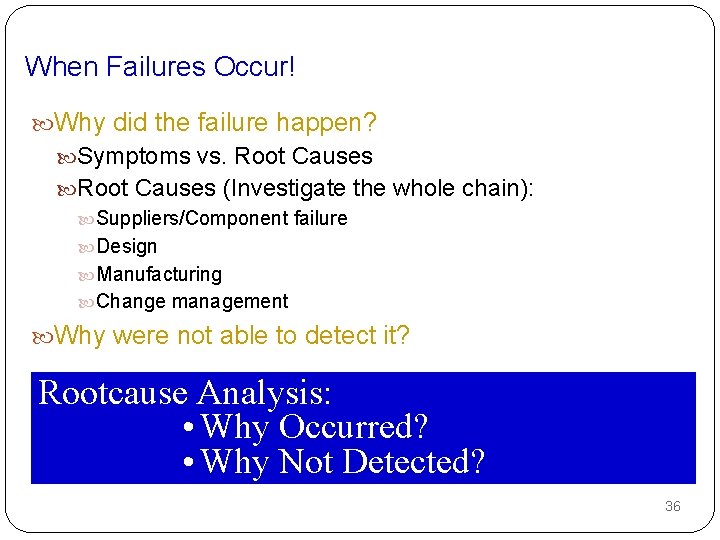 When Failures Occur!

Why did the failure happen?

Symptoms vs. Root Causes

Root Causes (Investigate the whole chain):

Suppliers/Component failure

Design

Manufacturing

Change management

Why were not able to detect it?

Rootcause Analysis:
• Why Occurred?
• Why Not Detected?

36